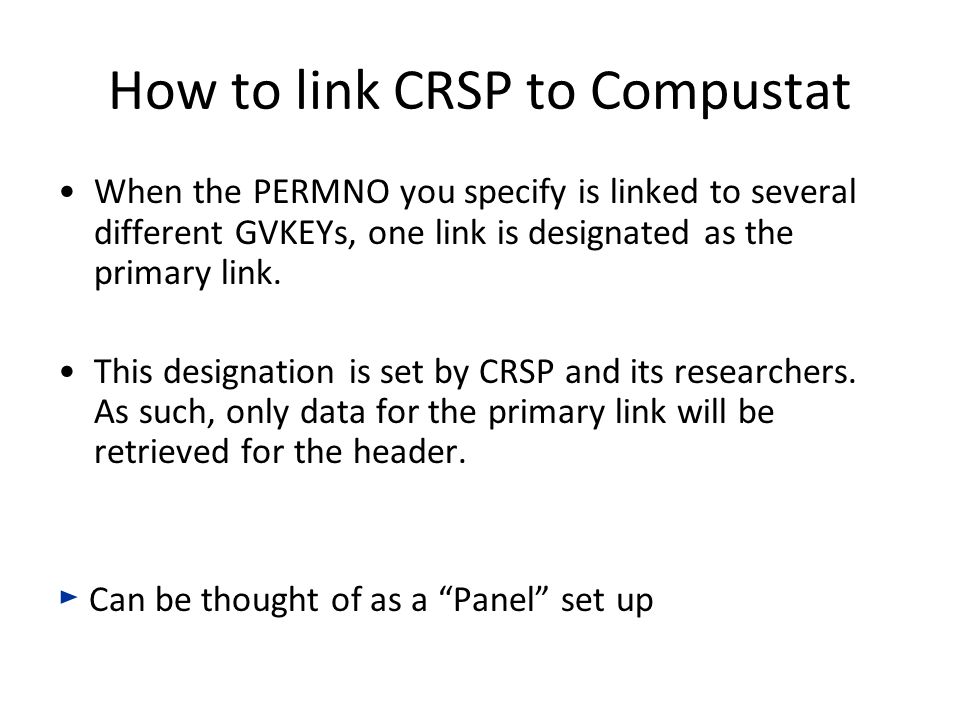 How to link CRSP to Compustat

• When the PERMNO you specify is linked to several different GVKEYs, one link is designated as the primary link.

• This designation is set by CRSP and its researchers. As such, only data for the primary link will be retrieved for the header.

► Can be thought of as a “Panel” set up